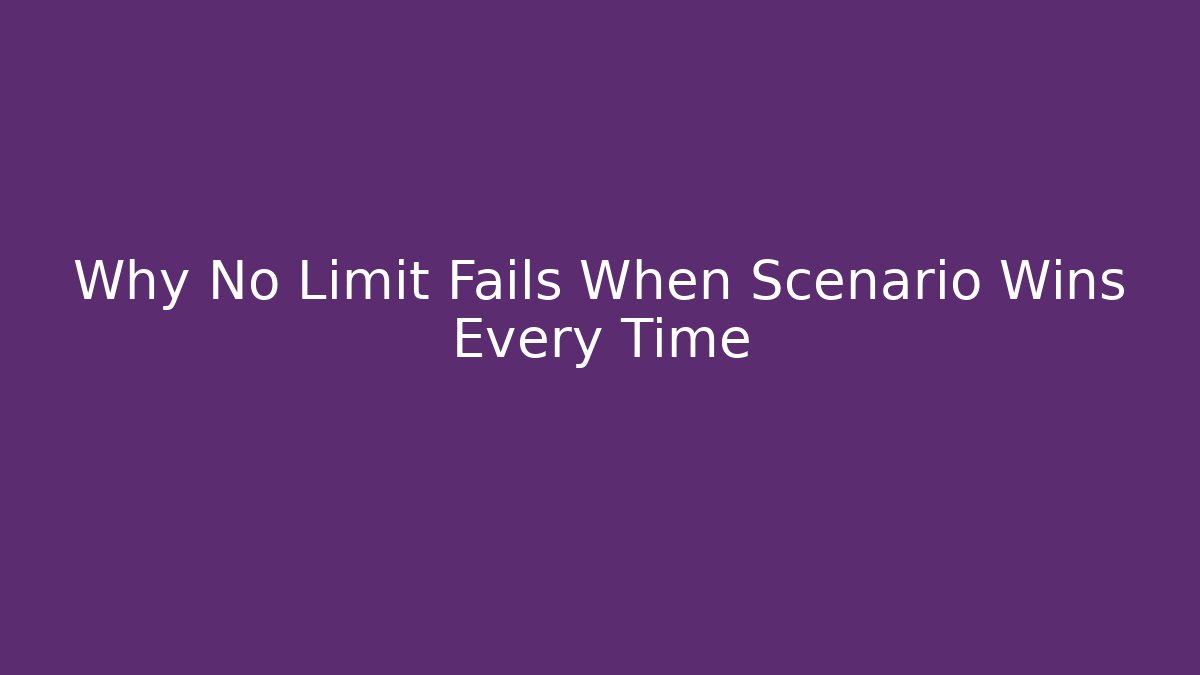 Why No Limit Fails When Scenario Wins Every Time